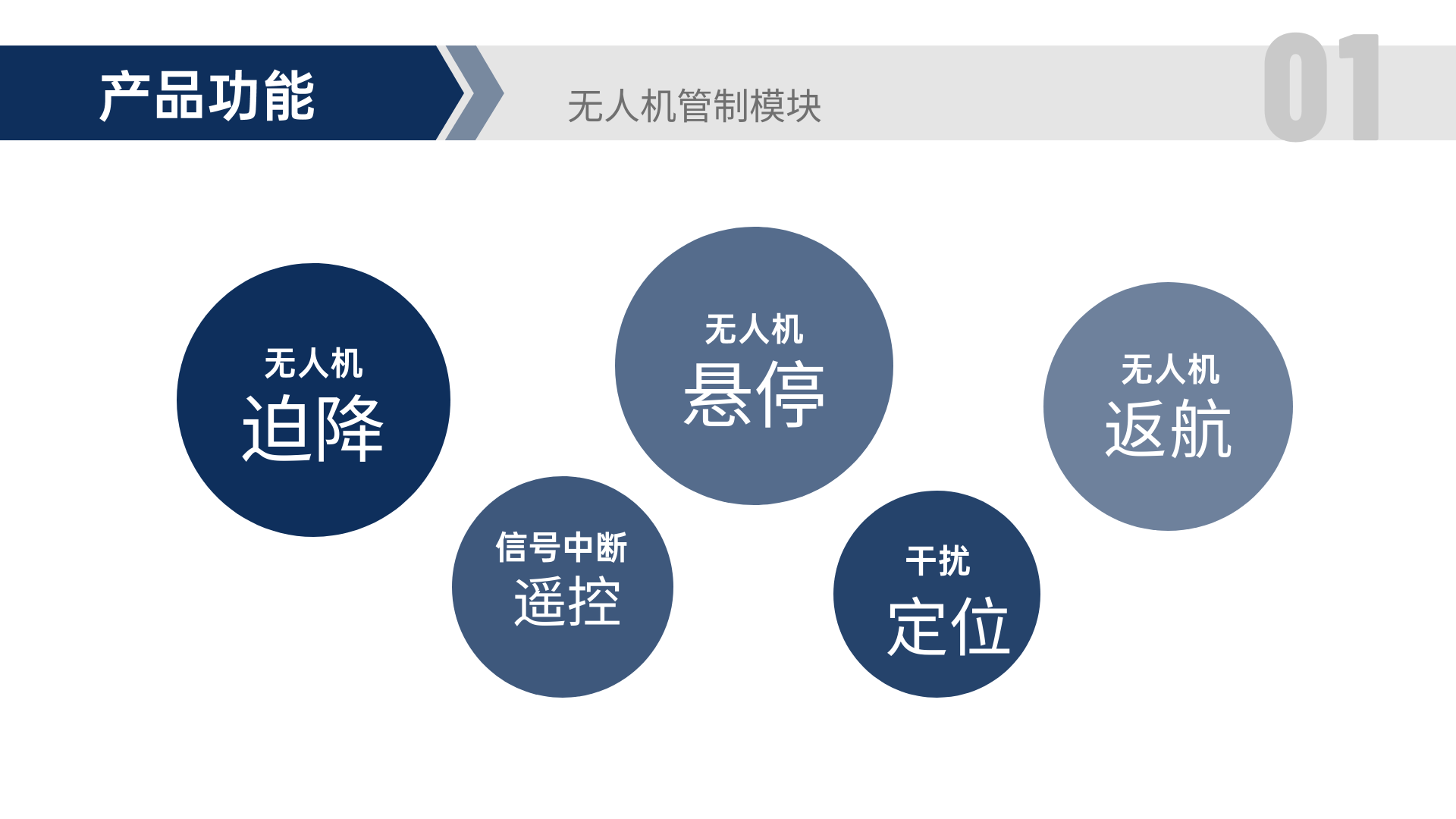 产品功能

无人机管制模块

01

无人机
迫降

无人机
悬停

无人机
返航

信号中断
遥控

干扰
定位